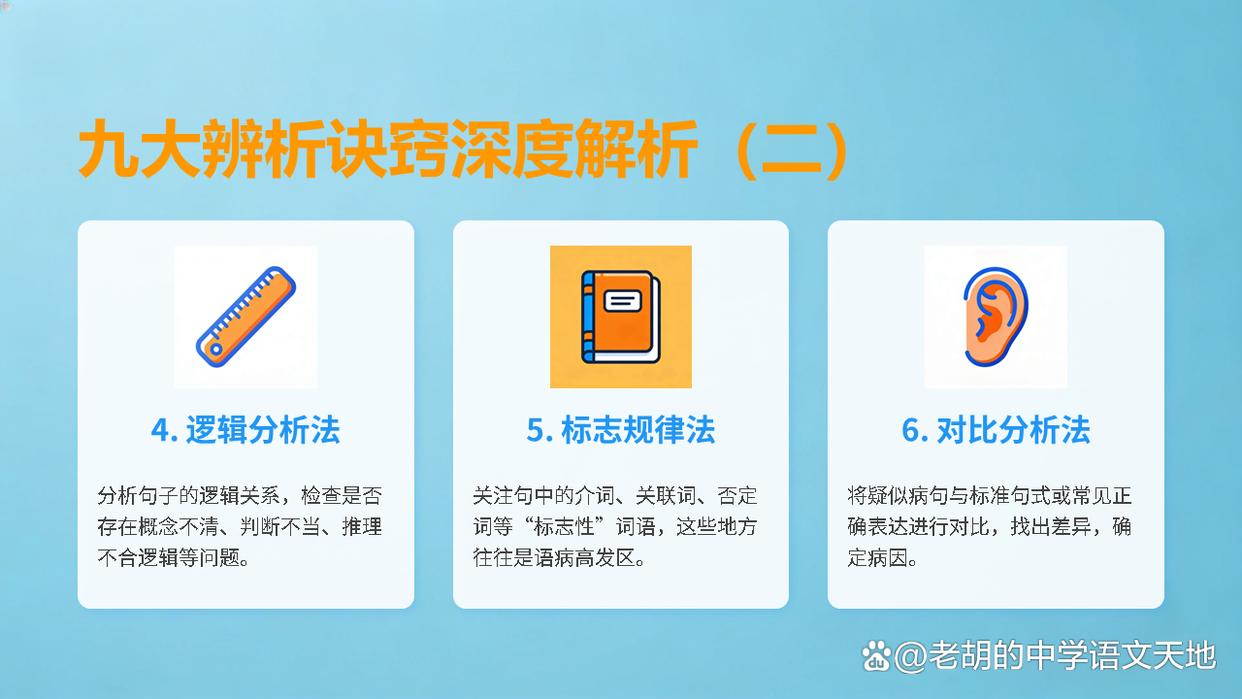 九大辨析诀窍深度解析（二）

4. 逻辑分析法

分析句子的逻辑关系，检查是否存在概念不清、判断不当、推理不合逻辑等问题。

5. 标志规律法

关注句中的介词、关联词、否定词等“标志性”词语，这些地方往往是语病高发区。

6. 对比分析法

将疑似病句与标准句式或常见正确表达进行对比，找出差异，确定病因。

@老胡的中学语文天地